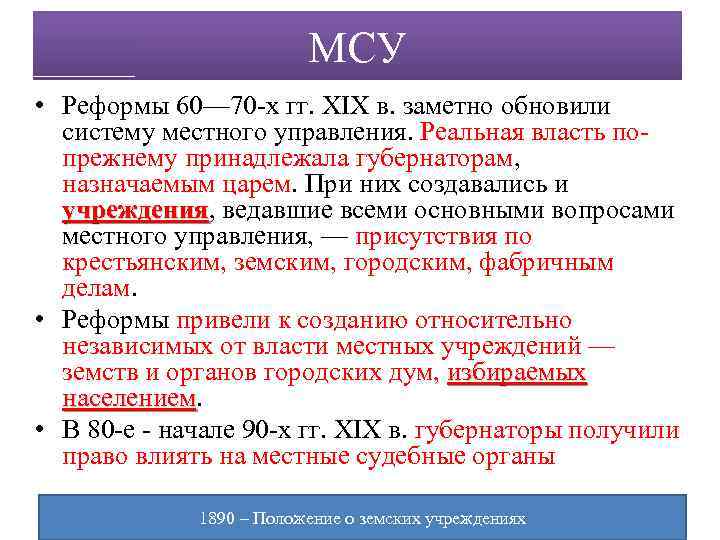 МСУ

• Реформы 60—70-х гг. XIX в. заметно обновили систему местного управления. Реальная власть по-прежнему принадлежала губернаторам, назначаемым царем. При них создавались и учреждения, ведавшие всеми основными вопросами местного управления, — присутствия по крестьянским, земским, городским, фабричным делам.

• Реформы привели к созданию относительно независимых от власти местных учреждений — земств и органов городских дум, избираемых населением.

• В 80-е - начале 90-х гг. XIX в. губернаторы получили право влиять на местные судебные органы

1890 – Положение о земских учреждениях